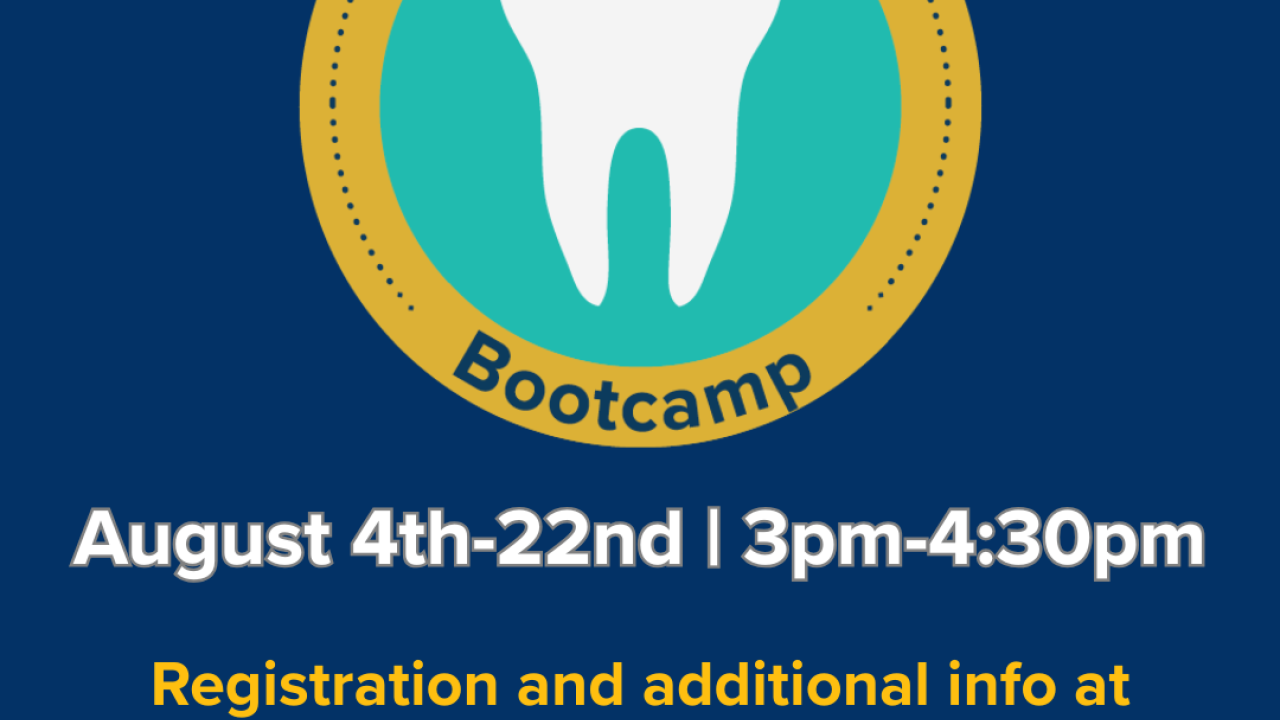 Bootcamp

August 4th-22nd | 3pm-4:30pm

Registration and additional info at